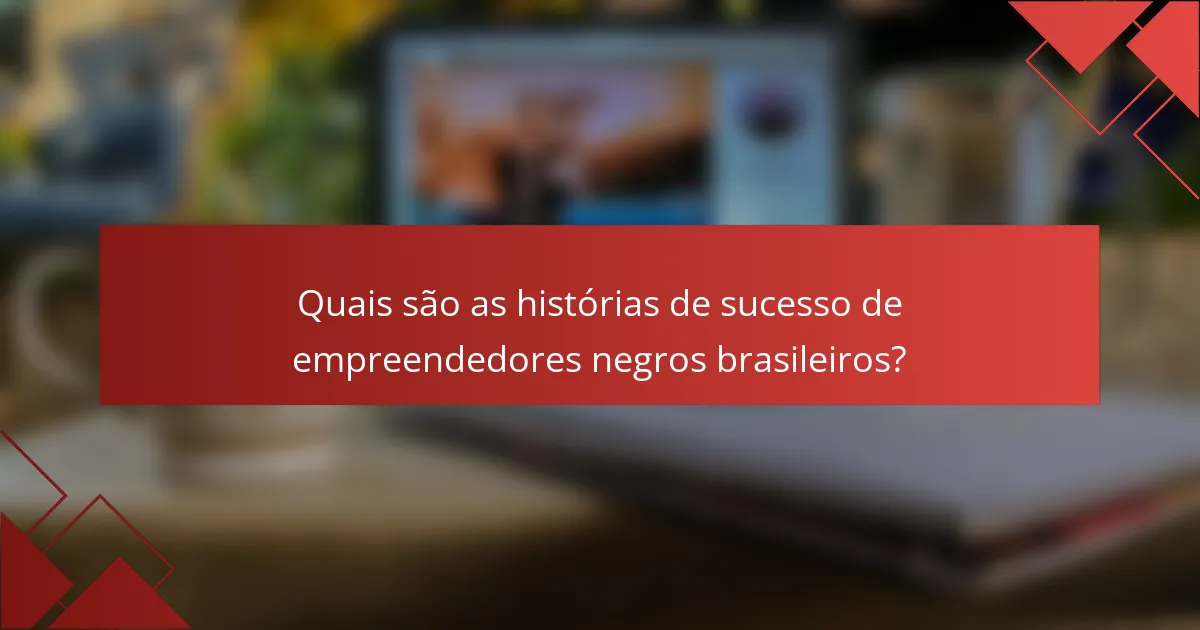 Quais são as histórias de sucesso de empreendedores negros brasileiros?